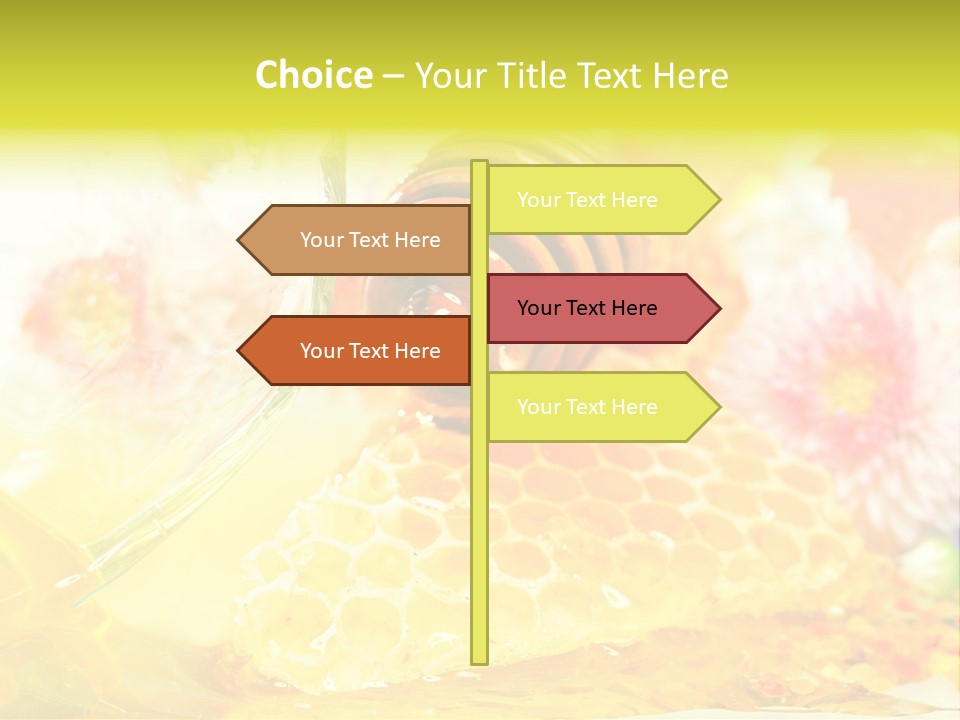 Choice – Your Title Text Here

Your Text Here

Your Text Here

Your Text Here

Your Text Here

Your Text Here